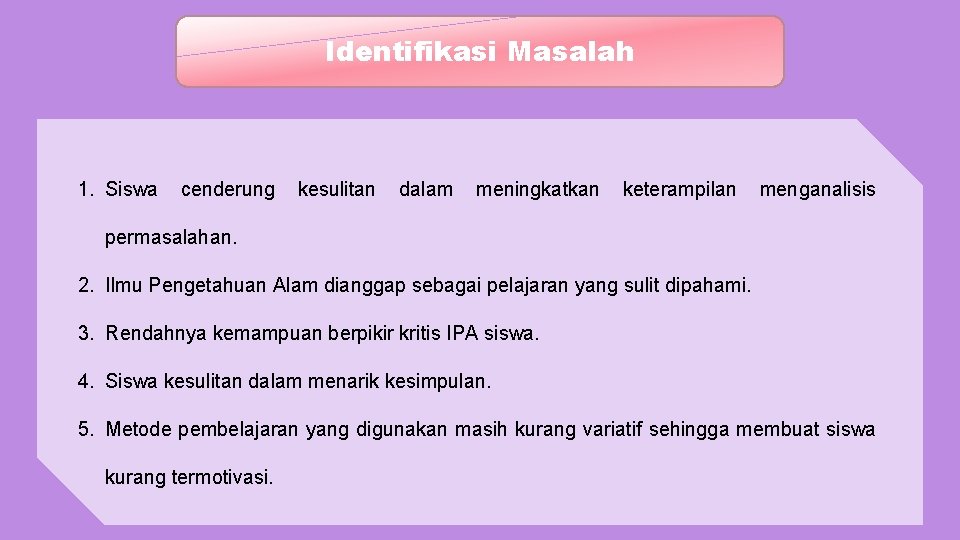 Identifikasi Masalah

1. Siswa cenderung kesulitan dalam meningkatkan keterampilan menganalisis permasalahan.

2. Ilmu Pengetahuan Alam dianggap sebagai pelajaran yang sulit dipahami.

3. Rendahnya kemampuan berpikir kritis IPA siswa.

4. Siswa kesulitan dalam menarik kesimpulan.

5. Metode pembelajaran yang digunakan masih kurang variatif sehingga membuat siswa kurang termotivasi.